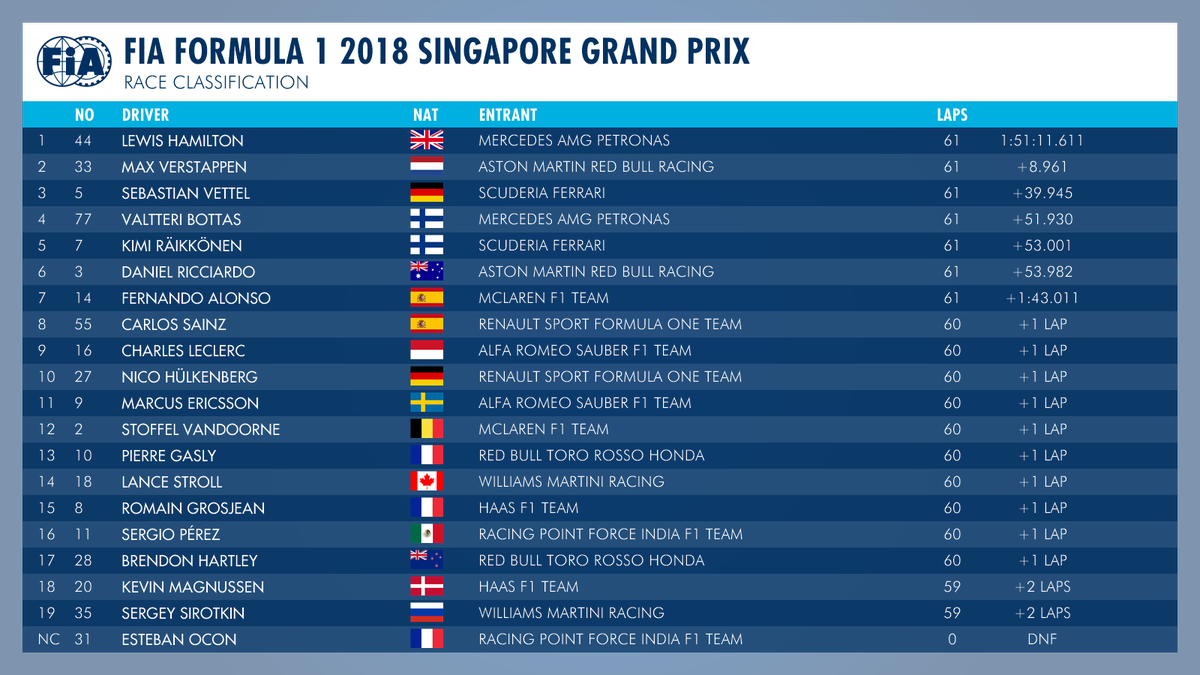 FIA

FIA FORMULA 1 2018 SINGAPORE GRAND PRIX
RACE CLASSIFICATION

| | NO | DRIVER | NAT | ENTRANT | LAPS | |
|---|---|---|---|---|---|---|
| 1 | 44 | LEWIS HAMILTON | | MERCEDES AMG PETRONAS | 61 | 1:51:11.611 |
| 2 | 33 | MAX VERSTAPPEN | | ASTON MARTIN RED BULL RACING | 61 | +8.961 |
| 3 | 5 | SEBASTIAN VETTEL | | SCUDERIA FERRARI | 61 | +39.945 |
| 4 | 77 | VALTTERI BOTTAS | | MERCEDES AMG PETRONAS | 61 | +51.930 |
| 5 | 7 | KIMI RÄIKKÖNEN | | SCUDERIA FERRARI | 61 | +53.001 |
| 6 | 3 | DANIEL RICCIARDO | | ASTON MARTIN RED BULL RACING | 61 | +53.982 |
| 7 | 14 | FERNANDO ALONSO | | MCLAREN F1 TEAM | 61 | +1:43.011 |
| 8 | 55 | CARLOS SAINZ | | RENAULT SPORT FORMULA ONE TEAM | 60 | +1 LAP |
| 9 | 16 | CHARLES LECLERC | | ALFA ROMEO SAUBER F1 TEAM | 60 | +1 LAP |
| 10 | 27 | NICO HÜLKENBERG | | RENAULT SPORT FORMULA ONE TEAM | 60 | +1 LAP |
| 11 | 9 | MARCUS ERICSSON | | ALFA ROMEO SAUBER F1 TEAM | 60 | +1 LAP |
| 12 | 2 | STOFFEL VANDOORNE | | MCLAREN F1 TEAM | 60 | +1 LAP |
| 13 | 10 | PIERRE GASLY | | RED BULL TORO ROSSO HONDA | 60 | +1 LAP |
| 14 | 18 | LANCE STROLL | | WILLIAMS MARTINI RACING | 60 | +1 LAP |
| 15 | 8 | ROMAIN GROSJEAN | | HAAS F1 TEAM | 60 | +1 LAP |
| 16 | 11 | SERGIO PÉREZ | | RACING POINT FORCE INDIA F1 TEAM | 60 | +1 LAP |
| 17 | 28 | BRENDON HARTLEY | | RED BULL TORO ROSSO HONDA | 60 | +1 LAP |
| 18 | 20 | KEVIN MAGNUSSEN | | HAAS F1 TEAM | 59 | +2 LAPS |
| 19 | 35 | SERGEY SIROTKIN | | WILLIAMS MARTINI RACING | 59 | +2 LAPS |
| NC | 31 | ESTEBAN OCON | | RACING POINT FORCE INDIA F1 TEAM | 0 | DNF |